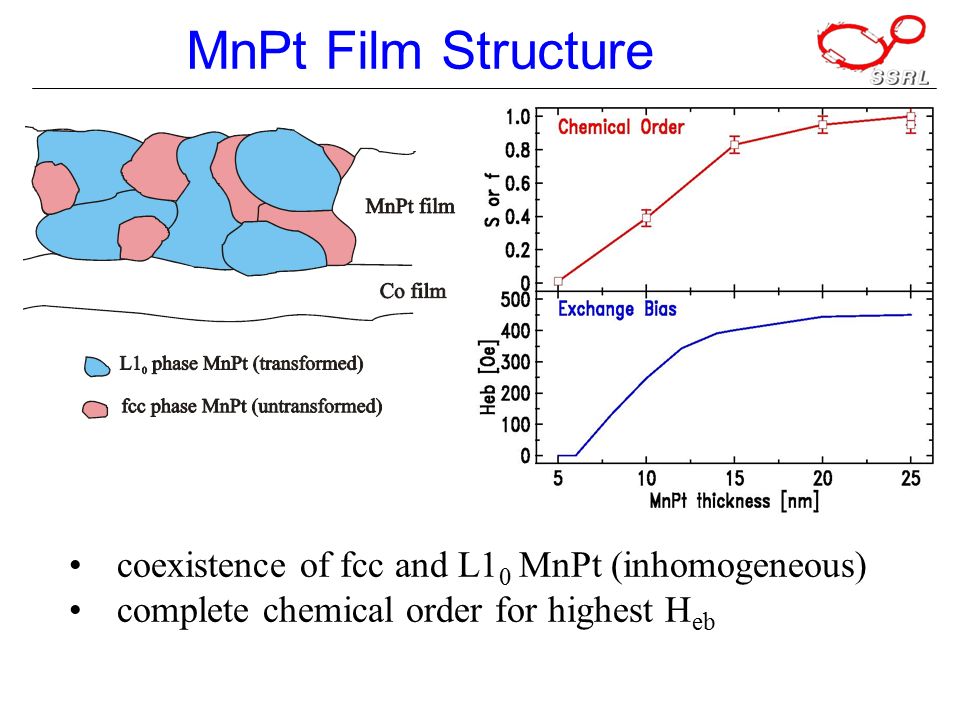 MnPt Film Structure

SSRL

MnPt film

Co film

$L1_0$ phase MnPt (transformed)

fcc phase MnPt (untransformed)

Chemical Order

S or f

1.0
0.8
0.6
0.4
0.2
0

Exchange Bias

Heb [Oe]

500
400
300
200
100
0

5
10
15
20
25

MnPt thickness [nm]

• coexistence of fcc and $L1_0$ MnPt (inhomogeneous)
• complete chemical order for highest $H_{eb}$